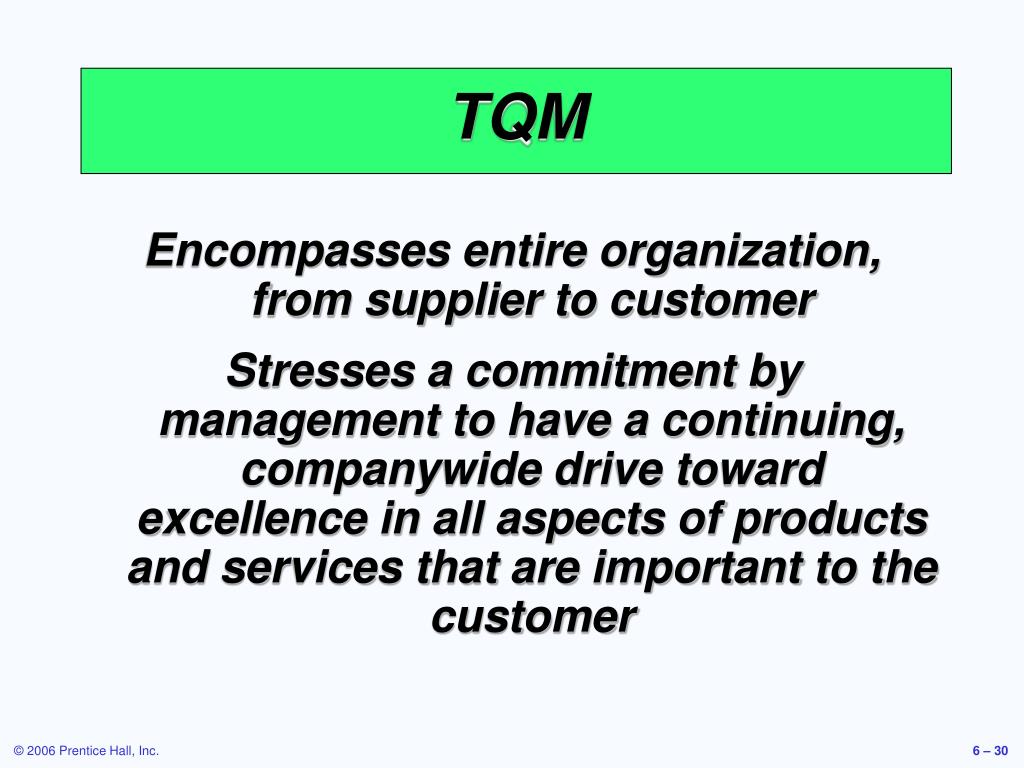 TQM

Encompasses entire organization, from supplier to customer

Stresses a commitment by management to have a continuing, companywide drive toward excellence in all aspects of products and services that are important to the customer

© 2006 Prentice Hall, Inc.

6 – 30